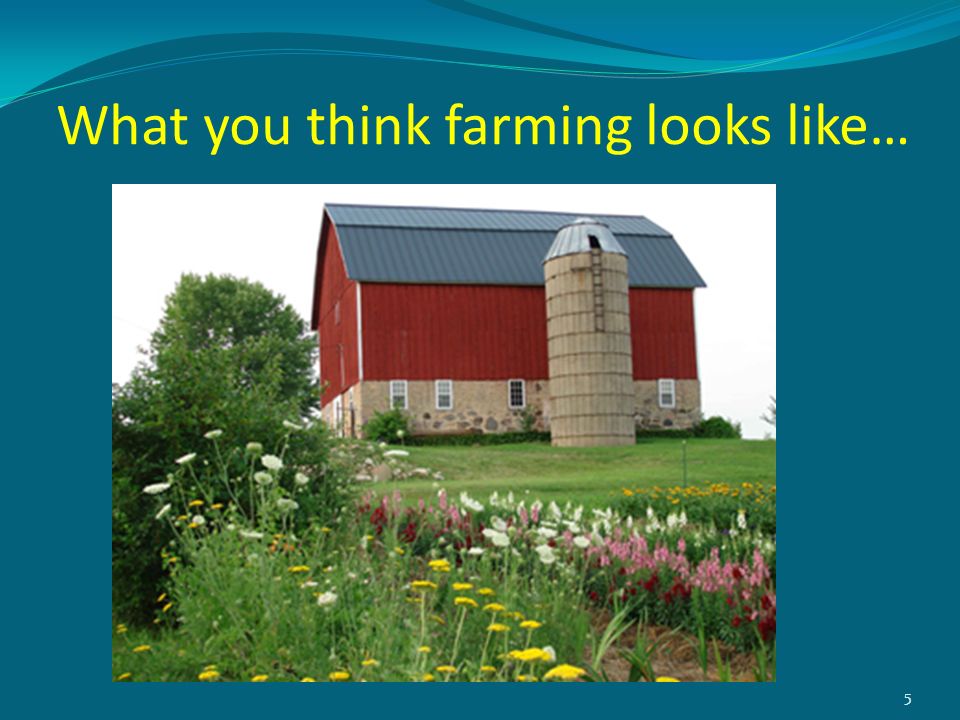 What you think farming looks like…

5